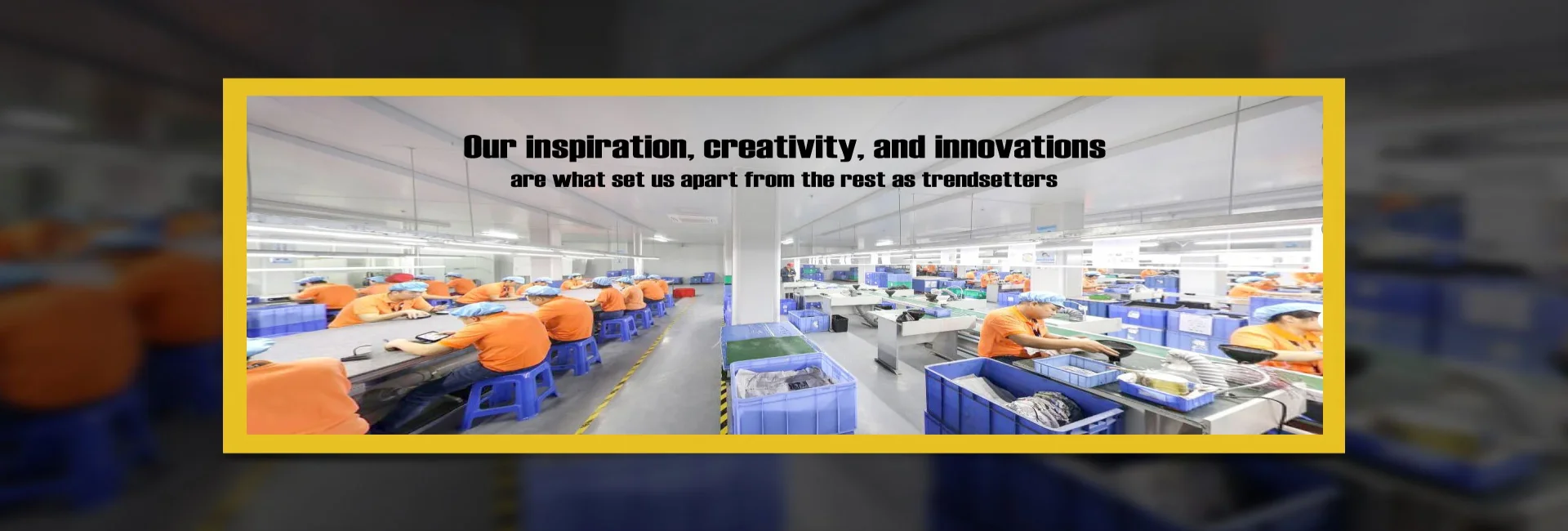 Our inspiration, creativity, and innovations
are what set us apart from the rest as trendsetters